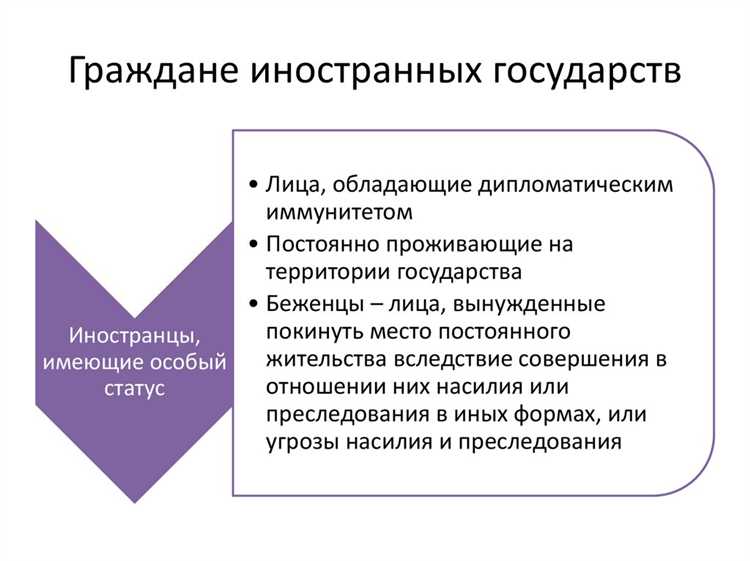 Граждане иностранных государств

Иностранцы, имеющие особый статус

• Лица, обладающие дипломатическим иммунитетом
• Постоянно проживающие на территории государства
• Беженцы – лица, вынужденные покинуть место постоянного жительства вследствие совершения в отношении них насилия или преследования в иных формах, или угрозы насилия и преследования